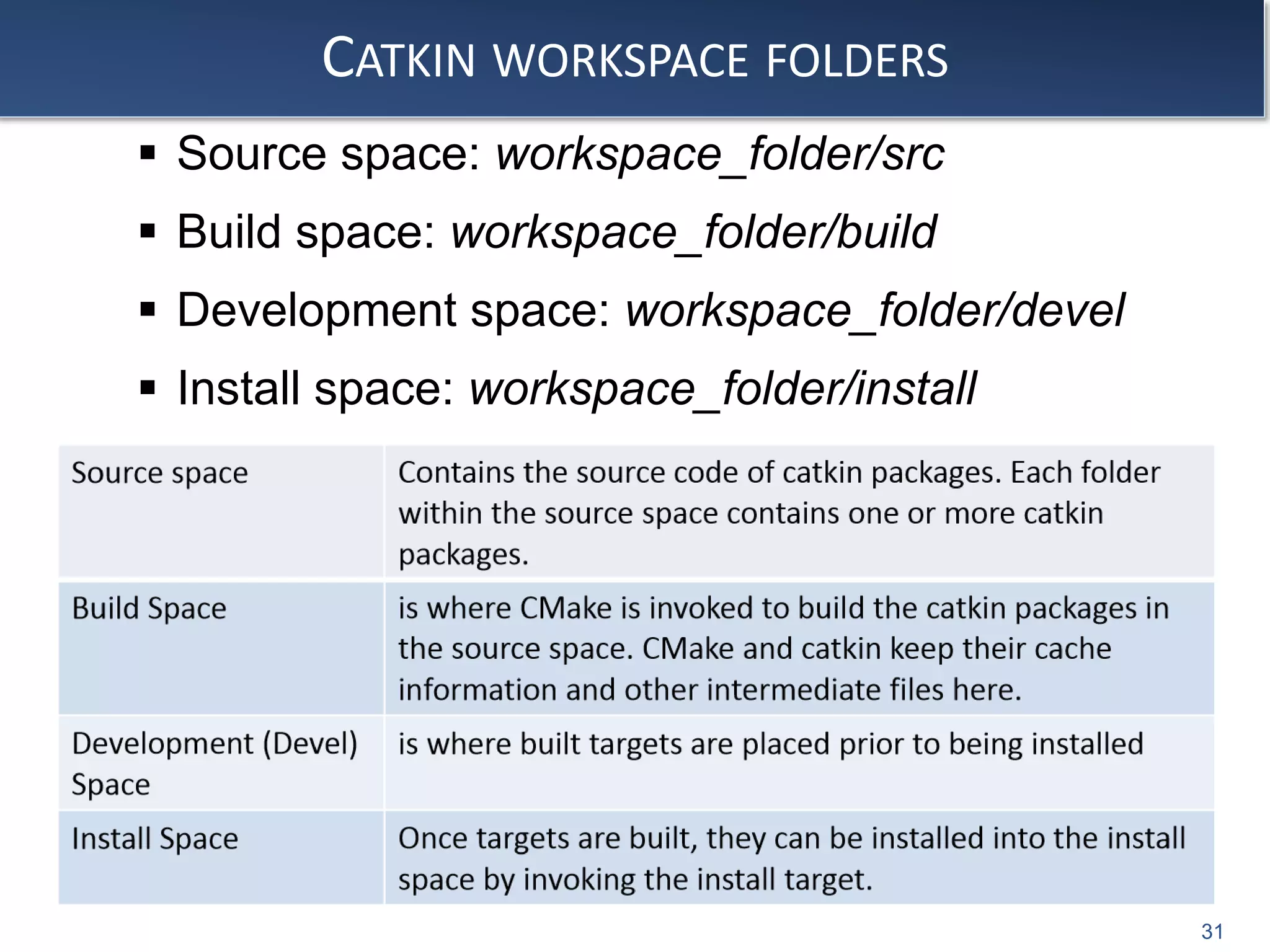 CATKIN WORKSPACE FOLDERS

▪ Source space: workspace_folder/src
▪ Build space: workspace_folder/build
▪ Development space: workspace_folder/devel
▪ Install space: workspace_folder/install

| Source space | Contains the source code of catkin packages. Each folder within the source space contains one or more catkin packages. |
|---|---|
| Build Space | is where CMake is invoked to build the catkin packages in the source space. CMake and catkin keep their cache information and other intermediate files here. |
| Development (Devel) Space | is where built targets are placed prior to being installed |
| Install Space | Once targets are built, they can be installed into the install space by invoking the install target. |

31